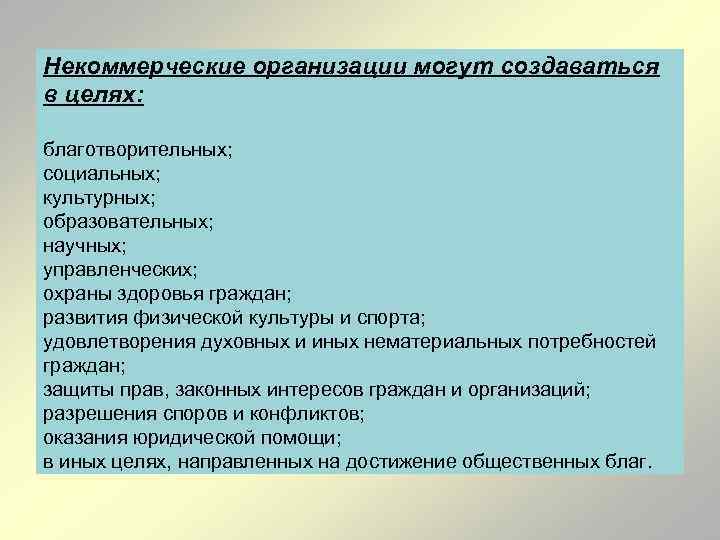 Некоммерческие организации могут создаваться в целях:

благотворительных;
социальных;
культурных;
образовательных;
научных;
управленческих;
охраны здоровья граждан;
развития физической культуры и спорта;
удовлетворения духовных и иных нематериальных потребностей граждан;
защиты прав, законных интересов граждан и организаций;
разрешения споров и конфликтов;
оказания юридической помощи;
в иных целях, направленных на достижение общественных благ.